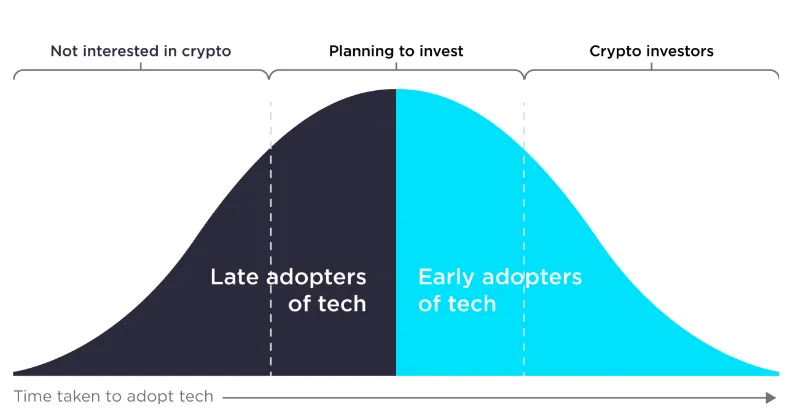 Not interested in crypto

Planning to invest

Crypto investors

Late adopters of tech

Early adopters of tech

Time taken to adopt tech